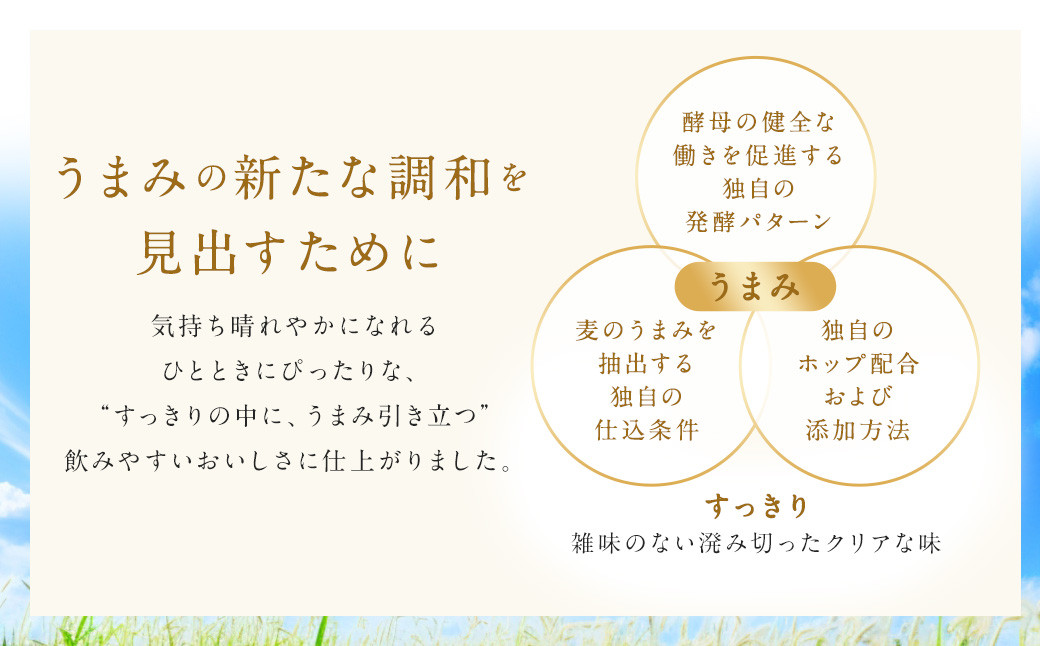 うまみの新たな調和を
見出すために

気持ち晴れやかになれる
ひとときにぴったりな、
“すっきりの中に、うまみ引き立つ”
飲みやすいおいしさに仕上がりました。

酵母の健全な
働きを促進する
独自の
発酵パターン

うまみ

麦のうまみを
抽出する
独自の
仕込条件

独自の
ホップ配合
および
添加方法

すっきり
雑味のない澄み切ったクリアな味